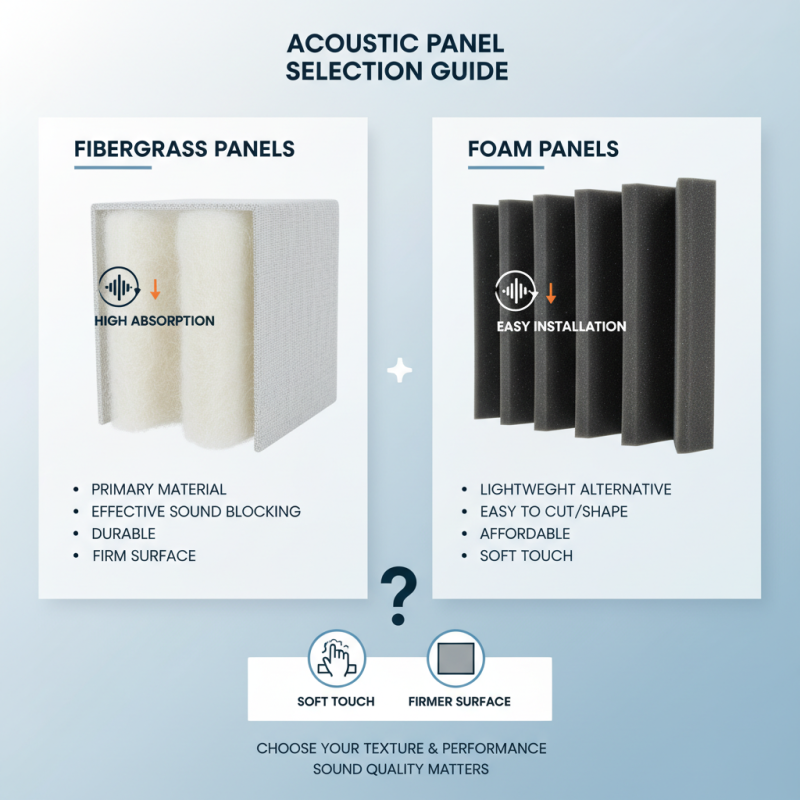 ACOUSTIC PANEL SELECTION GUIDE

FIBERGRASS PANELS

HIGH ABSORPTION

• PRIMARY MATERIAL
• EFFECTIVE SOUND BLOCKING
• DURABLE
• FIRM SURFACE

FOAM PANELS

EASY INSTALLATION

• LIGHTWEGHT ALTERNATIVE
• EASY TO CUT/SHAPE
• AFFORDABLE
• SOFT TOUCH

?

SOFT TOUCH FIRMER SURFACE

CHOOSE YOUR TEXTURE & PERFORMANCE
SOUND QUALITY MATTERS